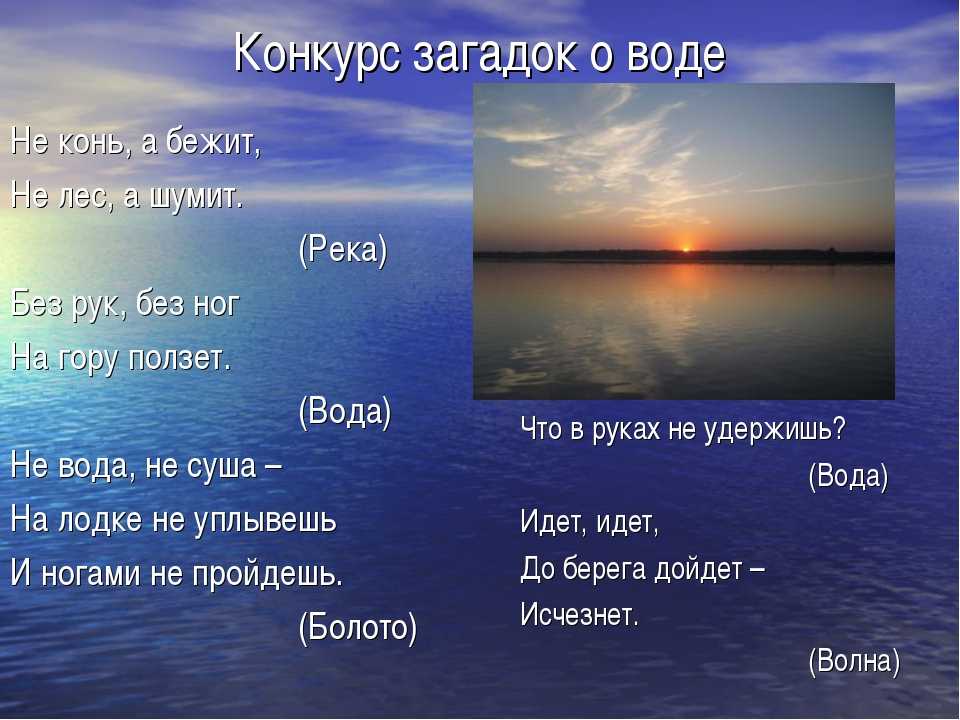 Конкурс загадок о воде

Не конь, а бежит,
Не лес, а шумит.
(Река)

Без рук, без ног
На гору ползет.
(Вода)

Не вода, не суша –
На лодке не уплывешь
И ногами не пройдешь.
(Болото)

Что в руках не удержишь?
(Вода)

Идет, идет,
До берега дойдет –
Исчезнет.
(Волна)